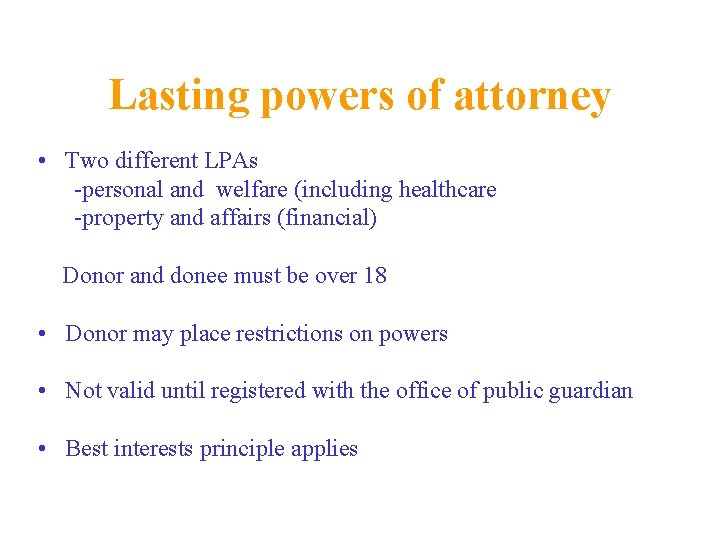 Lasting powers of attorney

• Two different LPAs
-personal and welfare (including healthcare
-property and affairs (financial)

Donor and donee must be over 18

• Donor may place restrictions on powers

• Not valid until registered with the office of public guardian

• Best interests principle applies